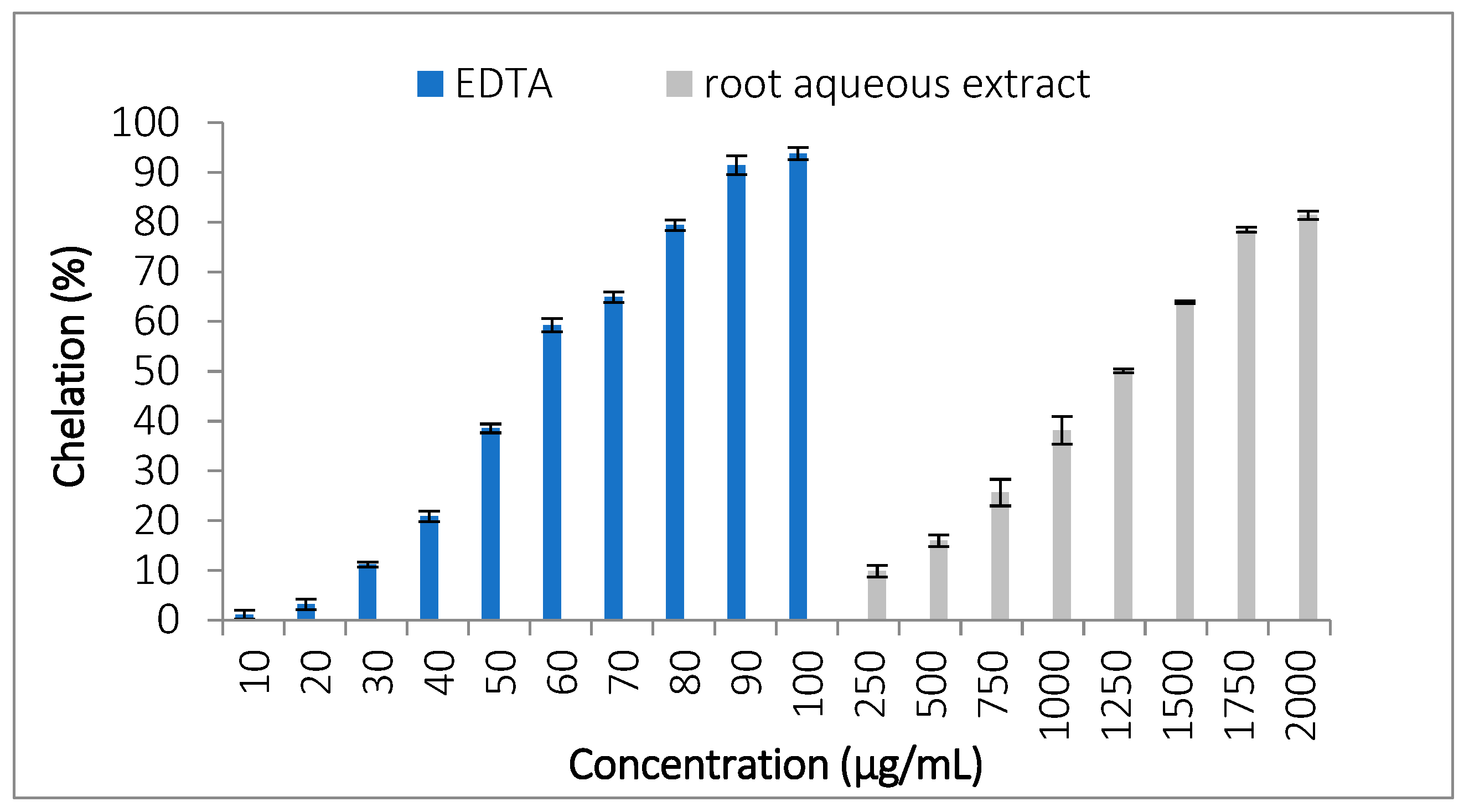 EDTA root aqueous extract

Chelation (%)

100
90
80
70
60
50
40
30
20
10
0

10 20 30 40 50 60 70 80 90 100 250 500 750 1000 1250 1500 1750 2000

Concentration (µg/mL)